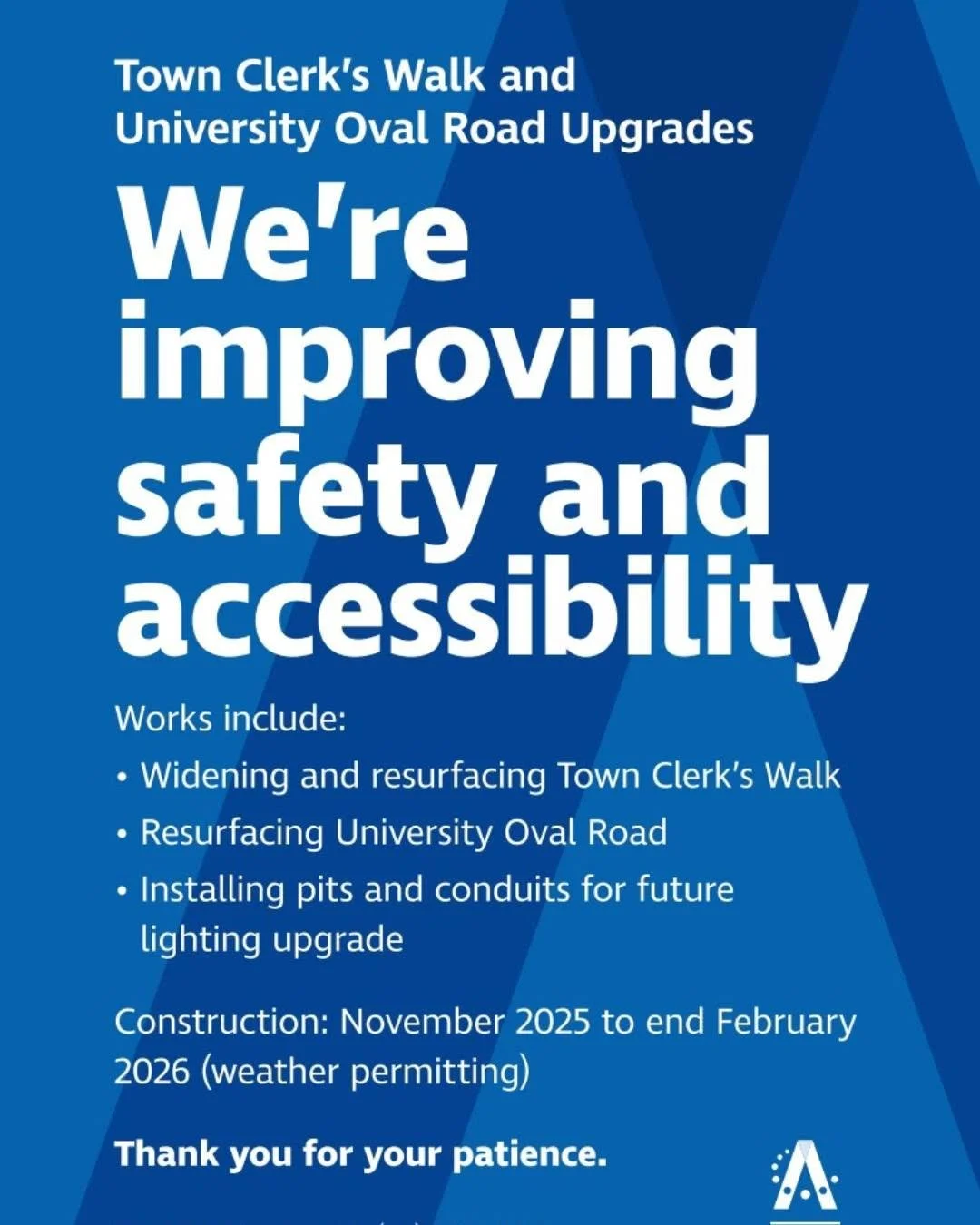 Town Clerk's Walk and University Oval Road Upgrades

We're improving safety and accessibility

Works include:
• Widening and resurfacing Town Clerk's Walk
• Resurfacing University Oval Road
• Installing pits and conduits for future lighting upgrade

Construction: November 2025 to end February 2026 (weather permitting)

Thank you for your patience.